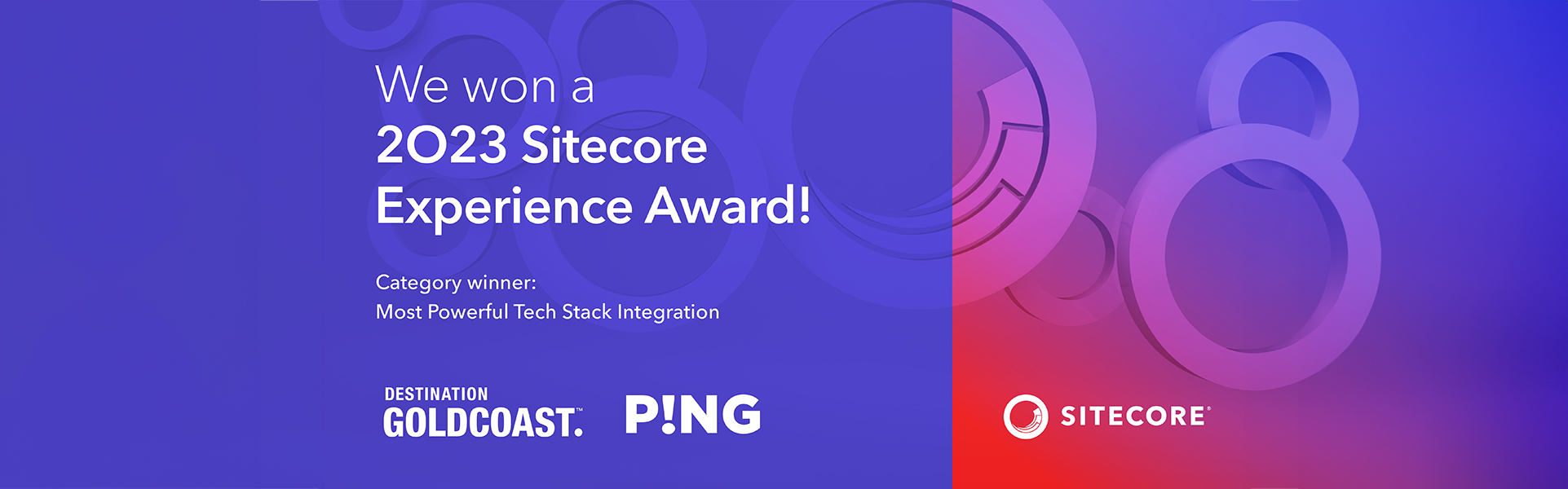 We won a
2023 Sitecore
Experience Award!

Category winner:
Most Powerful Tech Stack Integration

DESTINATION
GOLDCOAST.

P!NG

SITECORE